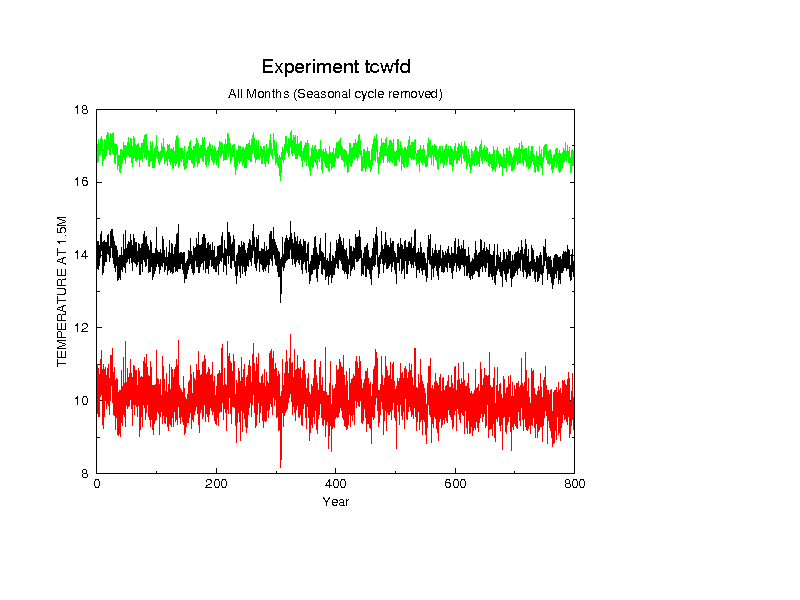 Experiment tcwfd

All Months (Seasonal cycle removed)

TEMPERATURE AT 1.5M

18
16
14
12
10
8

0
200
400
600
800

Year